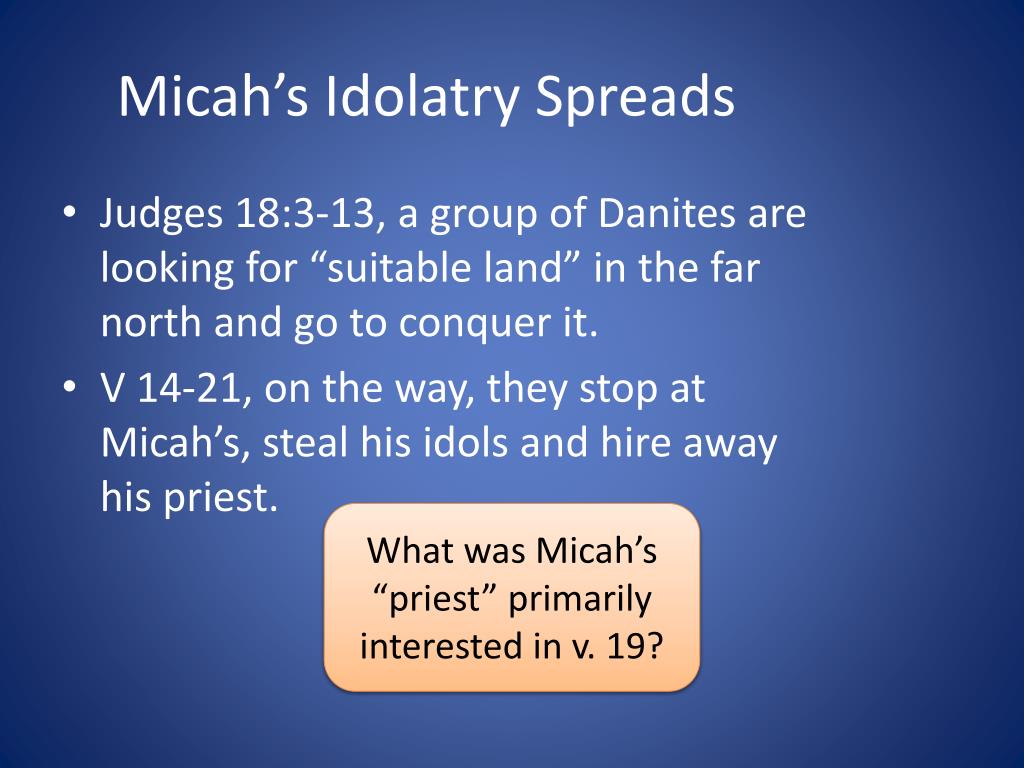 Micah’s Idolatry Spreads

• Judges 18:3-13, a group of Danites are looking for “suitable land” in the far north and go to conquer it.
• V 14-21, on the way, they stop at Micah’s, steal his idols and hire away his priest.

What was Micah’s “priest” primarily interested in v. 19?